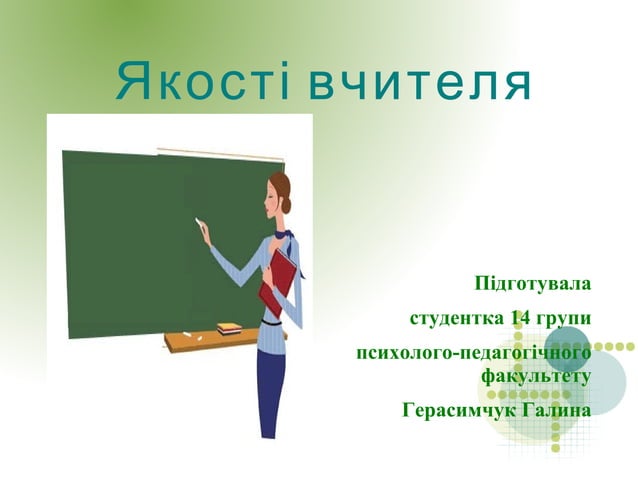 Якості вчителя

Підготувала

студентка 14 групи

психолого-педагогічного факультету

Герасимчук Галина